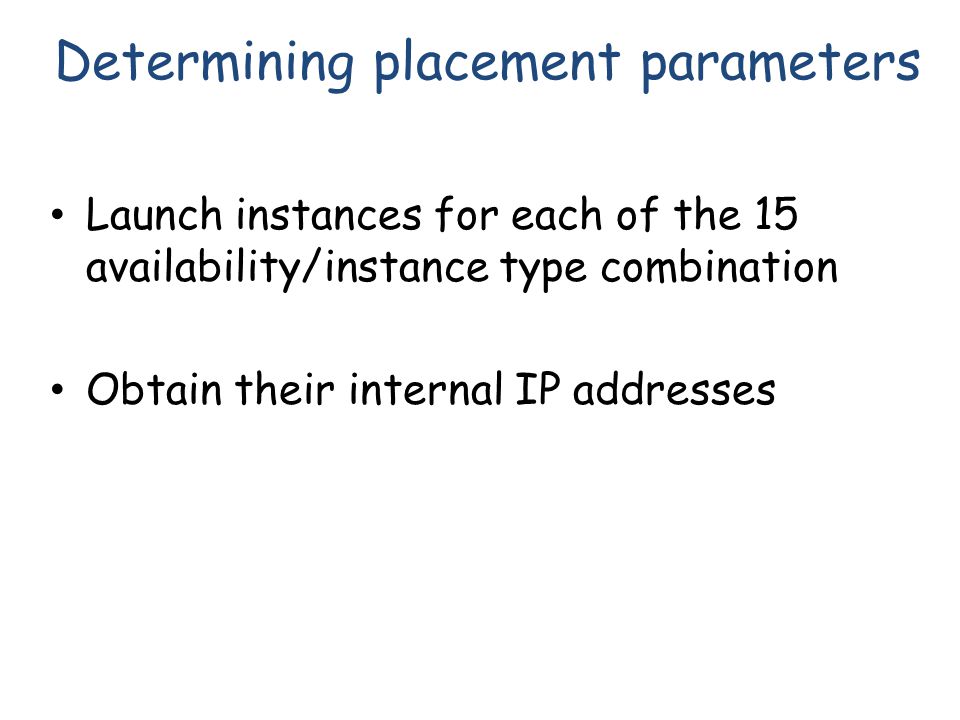 Determining placement parameters

• Launch instances for each of the 15 availability/instance type combination

• Obtain their internal IP addresses